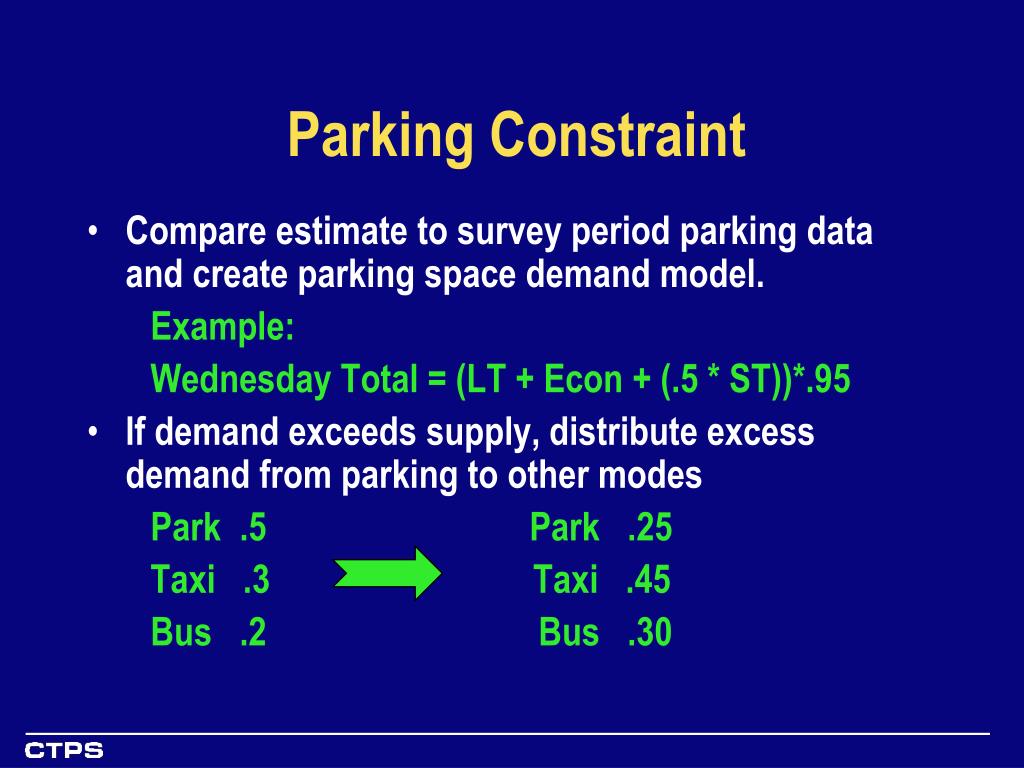 Parking Constraint

• Compare estimate to survey period parking data and create parking space demand model.

Example:

Wednesday Total = (LT + Econ + (.5 * ST))*.95

• If demand exceeds supply, distribute excess demand from parking to other modes

Park .5

Taxi .3

Bus .2

Park .25

Taxi .45

Bus .30

CTPS